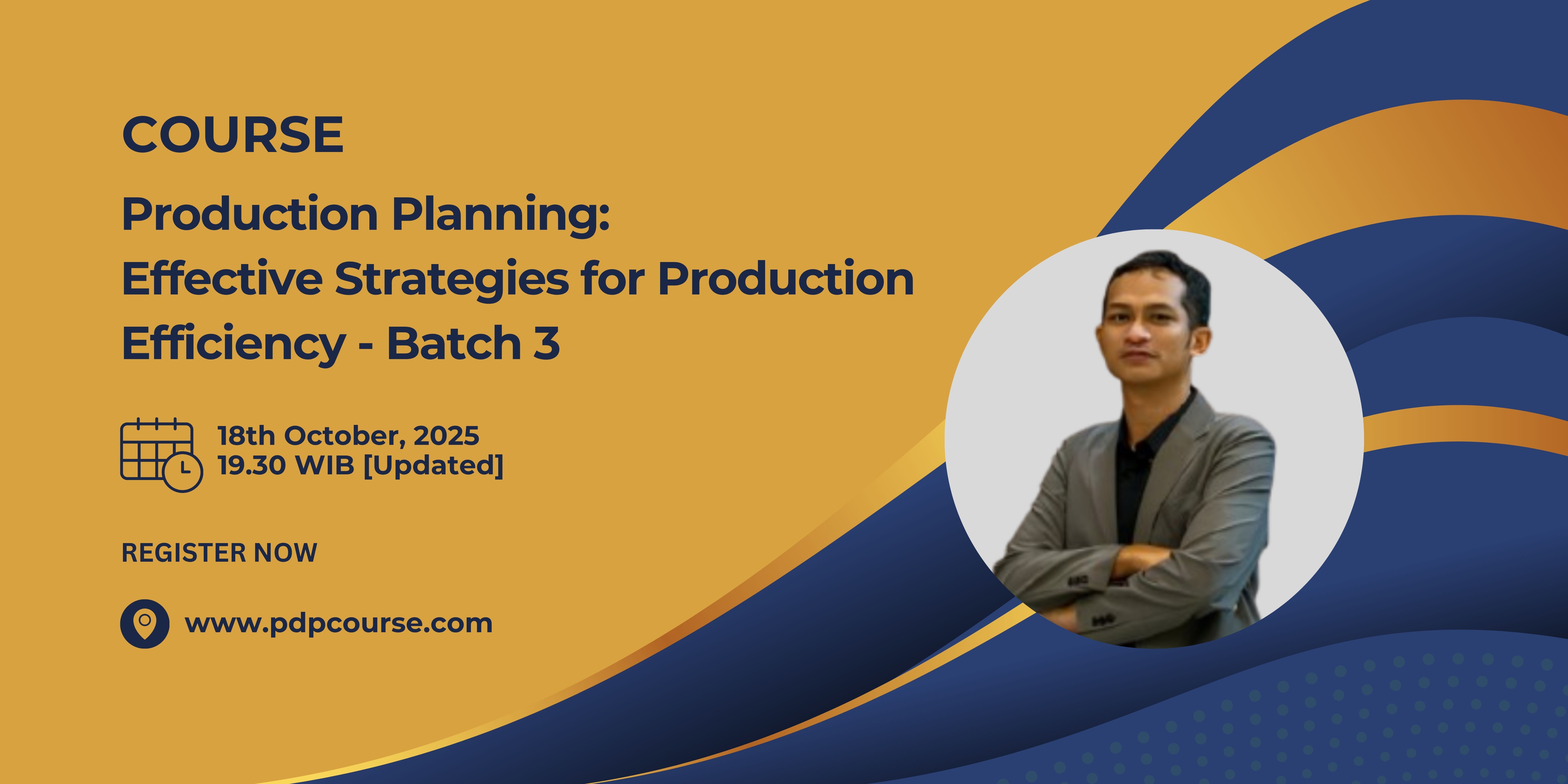 COURSE

Production Planning: Effective Strategies for Production Efficiency - Batch 3

18th October, 2025
19.30 WIB [Updated]

REGISTER NOW

www.pdpcourse.com